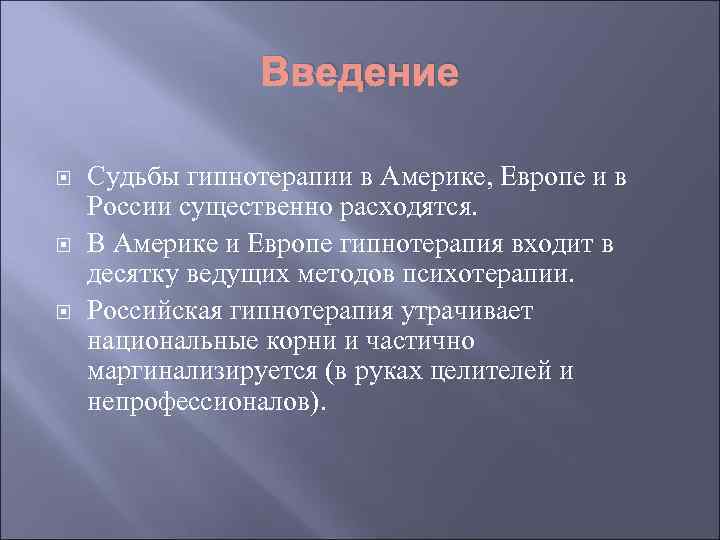 Введение

Судьбы гипнотерапии в Америке, Европе и в России существенно расходятся.

В Америке и Европе гипнотерапия входит в десятку ведущих методов психотерапии.

Российская гипнотерапия утрачивает национальные корни и частично маргинализируется (в руках целителей и непрофессионалов).